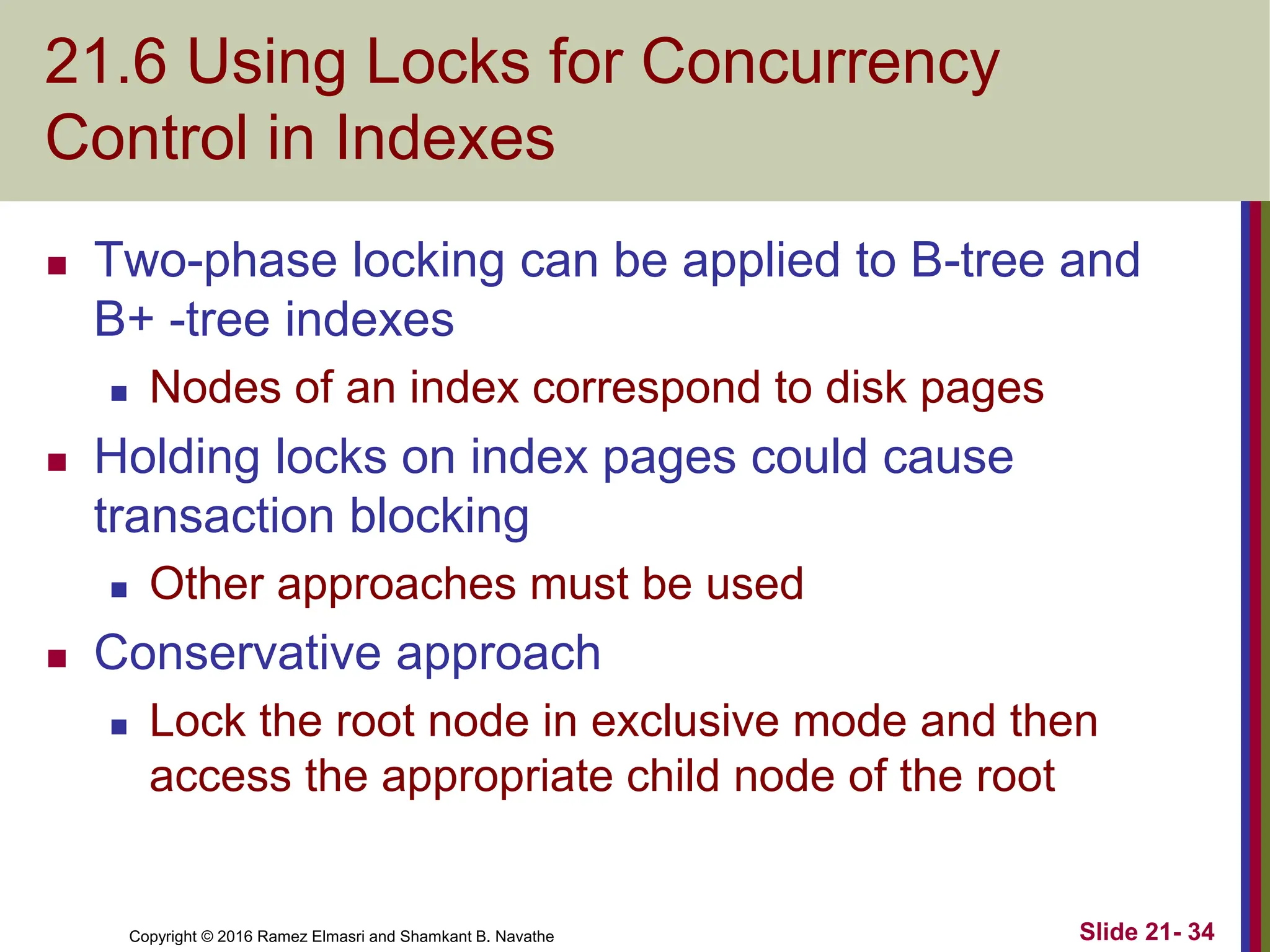 21.6 Using Locks for Concurrency Control in Indexes

■ Two-phase locking can be applied to B-tree and B+ -tree indexes

■ Nodes of an index correspond to disk pages

■ Holding locks on index pages could cause transaction blocking

■ Other approaches must be used

■ Conservative approach

■ Lock the root node in exclusive mode and then access the appropriate child node of the root

Copyright © 2016 Ramez Elmasri and Shamkant B. Navathe

Slide 21- 34